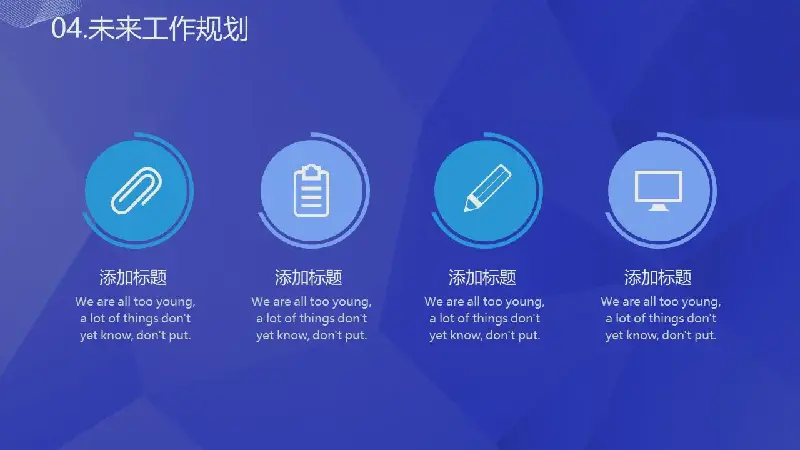 04.未来工作规划

添加标题
We are all too young, a lot of things don't yet know, don't put.

添加标题
We are all too young, a lot of things don't yet know, don't put.

添加标题
We are all too young, a lot of things don't yet know, don't put.

添加标题
We are all too young, a lot of things don't yet know, don't put.